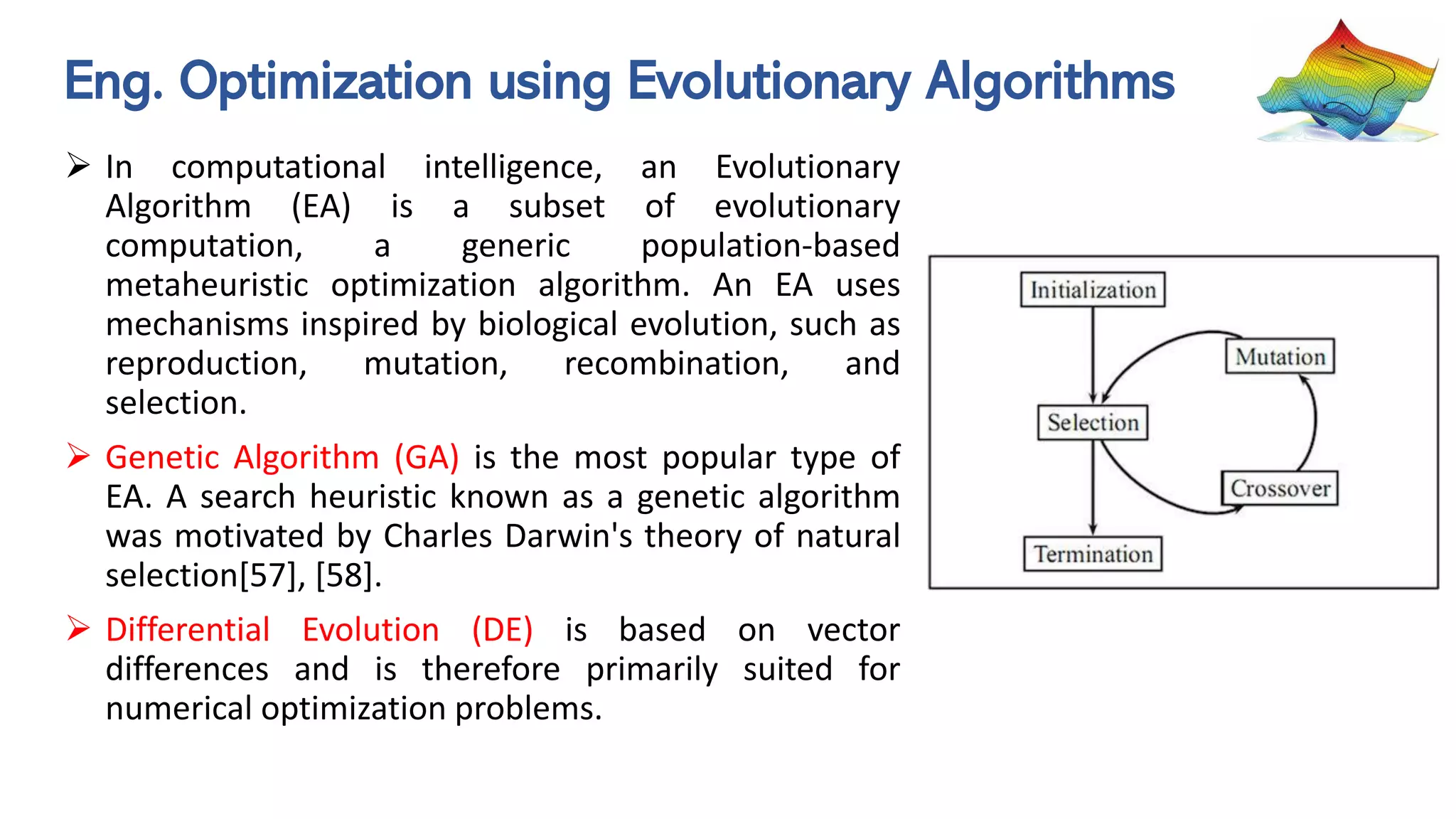 Eng. Optimization using Evolutionary Algorithms

➢ In computational intelligence, an Evolutionary Algorithm (EA) is a subset of evolutionary computation, a generic population-based metaheuristic optimization algorithm. An EA uses mechanisms inspired by biological evolution, such as reproduction, mutation, recombination, and selection.

➢ Genetic Algorithm (GA) is the most popular type of EA. A search heuristic known as a genetic algorithm was motivated by Charles Darwin's theory of natural selection[57], [58].

➢ Differential Evolution (DE) is based on vector differences and is therefore primarily suited for numerical optimization problems.

Initialization

Mutation

Selection

Crossover

Termination